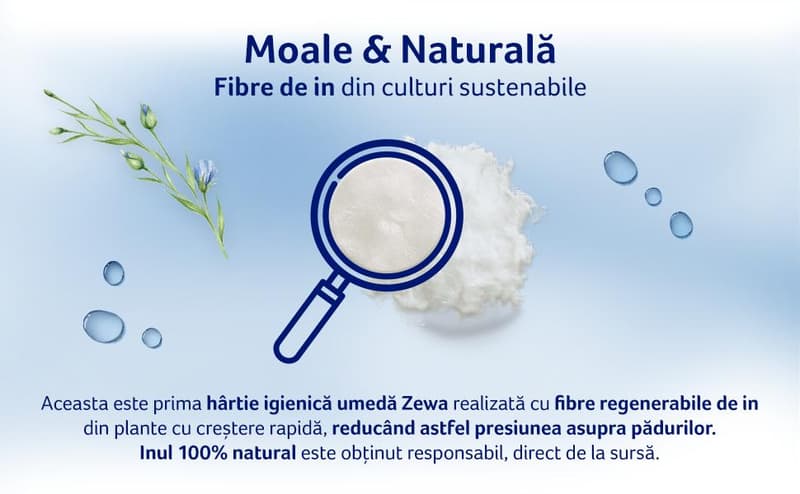 Moale & Naturală
Fibre de in din culturi sustenabile

Aceasta este prima hârtie igienică umedă Zewa realizată cu fibre regenerabile de in din plante cu creștere rapidă, reducând astfel presiunea asupra pădurilor. Inul 100% natural este obținut responsabil, direct de la sursă.